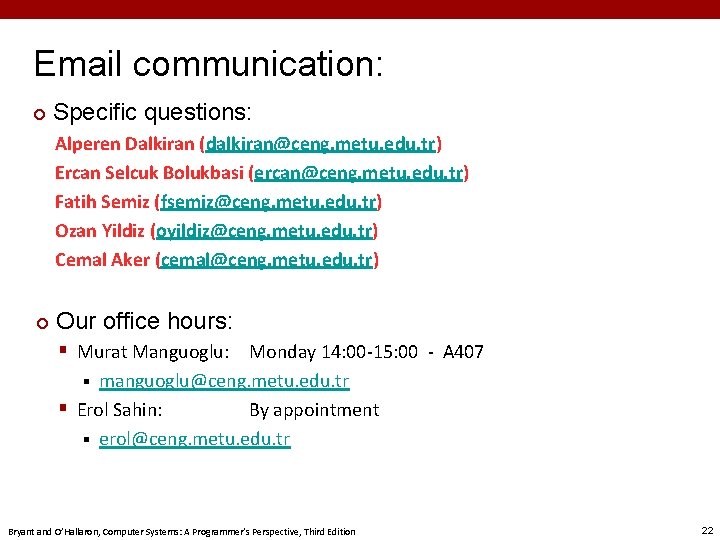 Email communication:

Specific questions:

Alperen Dalkiran (dalkiran@ceng.metu.edu.tr)
Ercan Selcuk Bolukbasi (ercan@ceng.metu.edu.tr)
Fatih Semiz (fsemiz@ceng.metu.edu.tr)
Ozan Yildiz (oyildiz@ceng.metu.edu.tr)
Cemal Aker (cemal@ceng.metu.edu.tr)

Our office hours:

Murat Manguoglu: Monday 14:00-15:00 - A407

manguoglu@ceng.metu.edu.tr

Erol Sahin: By appointment

erol@ceng.metu.edu.tr

Bryant and O'Hallaron, Computer Systems: A Programmer's Perspective, Third Edition

22